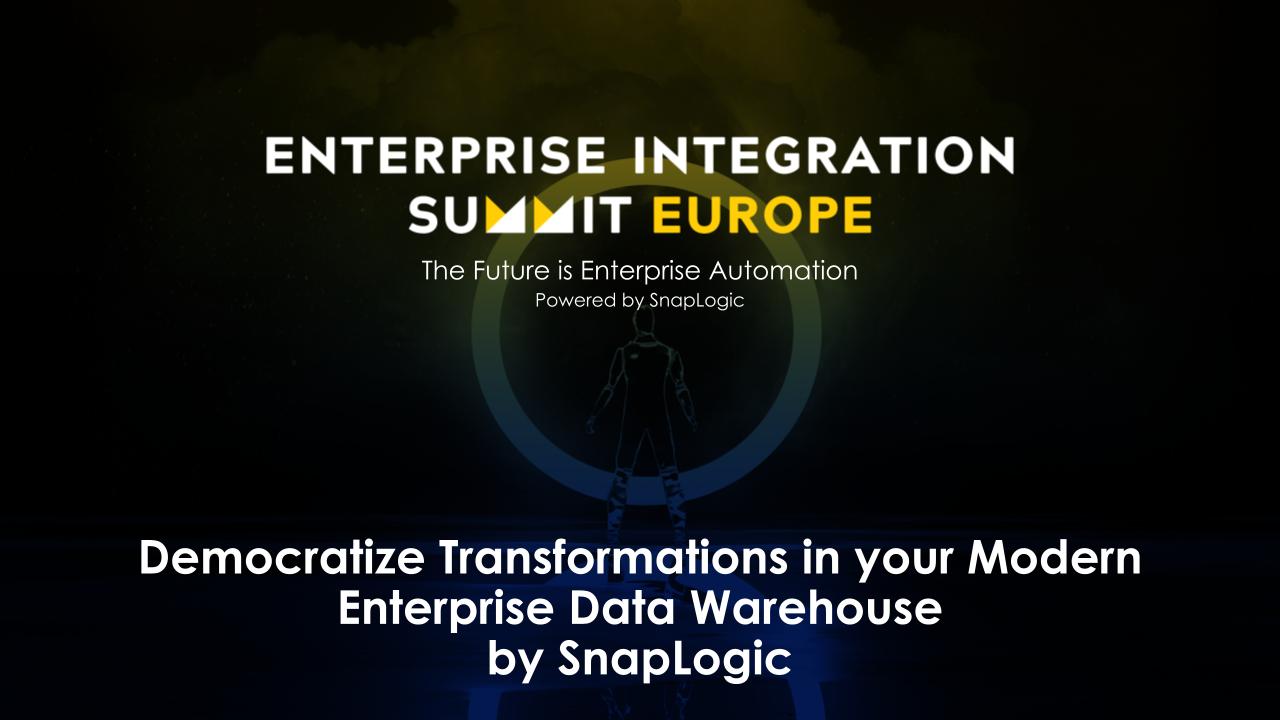 ENTERPRISE INTEGRATION
SUMMIT EUROPE

The Future is Enterprise Automation
Powered by SnapLogic

Democratize Transformations in your Modern Enterprise Data Warehouse by SnapLogic